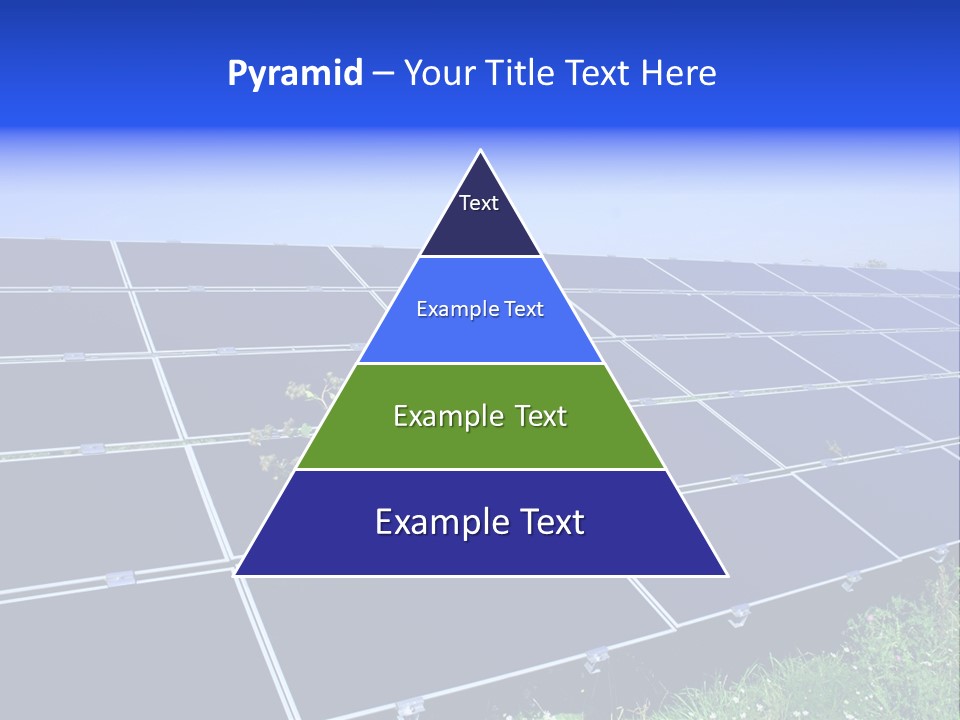 Pyramid – Your Title Text Here

Text

Example Text

Example Text

Example Text